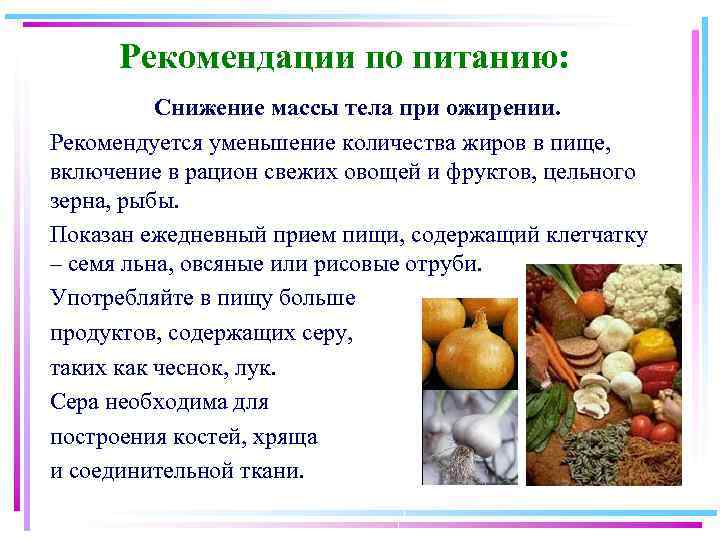 Рекомендации по питанию:

Снижение массы тела при ожирении.

Рекомендуется уменьшение количества жиров в пище, включение в рацион свежих овощей и фруктов, цельного зерна, рыбы.

Показан ежедневный прием пищи, содержащий клетчатку – семя льна, овсяные или рисовые отруби.

Употребляйте в пищу больше продуктов, содержащих серу, таких как чеснок, лук.

Сера необходима для построения костей, хряща и соединительной ткани.